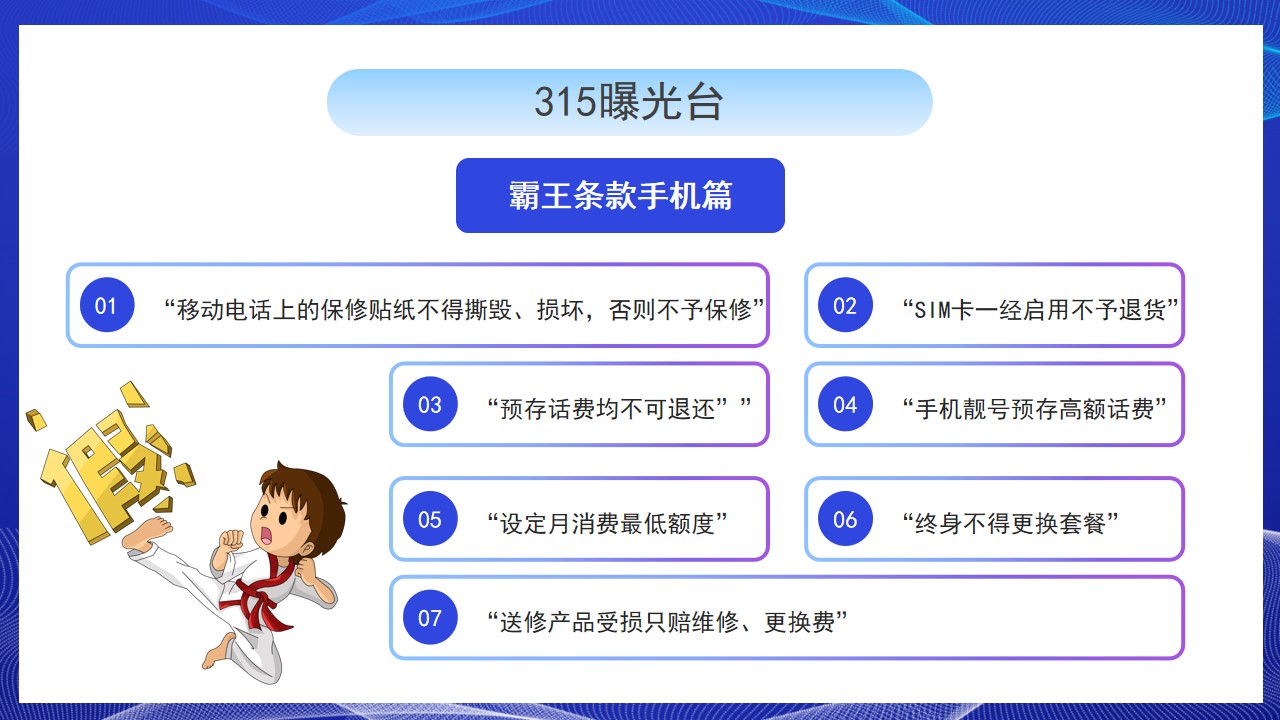 315曝光台

霸王条款手机篇

01 “移动电话上的保修贴纸不得撕毁、损坏，否则不予保修”

02 “SIM卡一经启用不予退货”

03 “预存话费均不可退还””

04 “手机靓号预存高额话费”

05 “设定月消费最低额度”

06 “终身不得更换套餐”

07 “送修产品受损只赔维修、更换费”

假